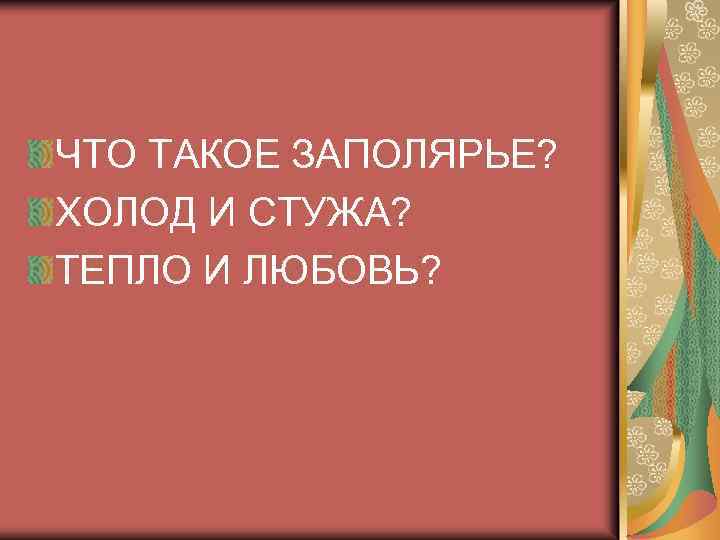 ЧТО ТАКОЕ ЗАПОЛЯРЬЕ?
ХОЛОД И СТУЖА?
ТЕПЛО И ЛЮБОВЬ?